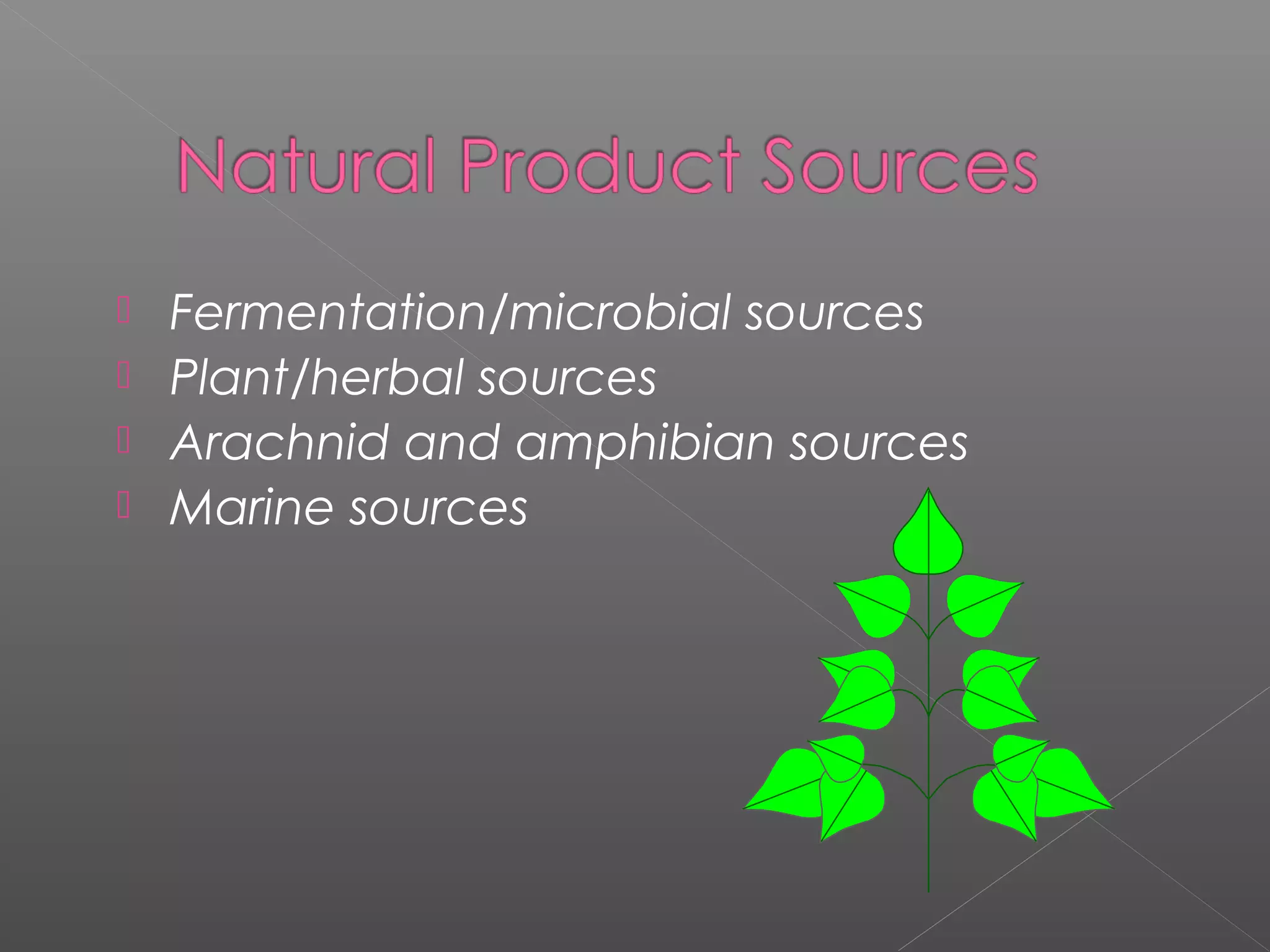 Natural Product Sources

Fermentation/microbial sources
Plant/herbal sources
Arachnid and amphibian sources
Marine sources